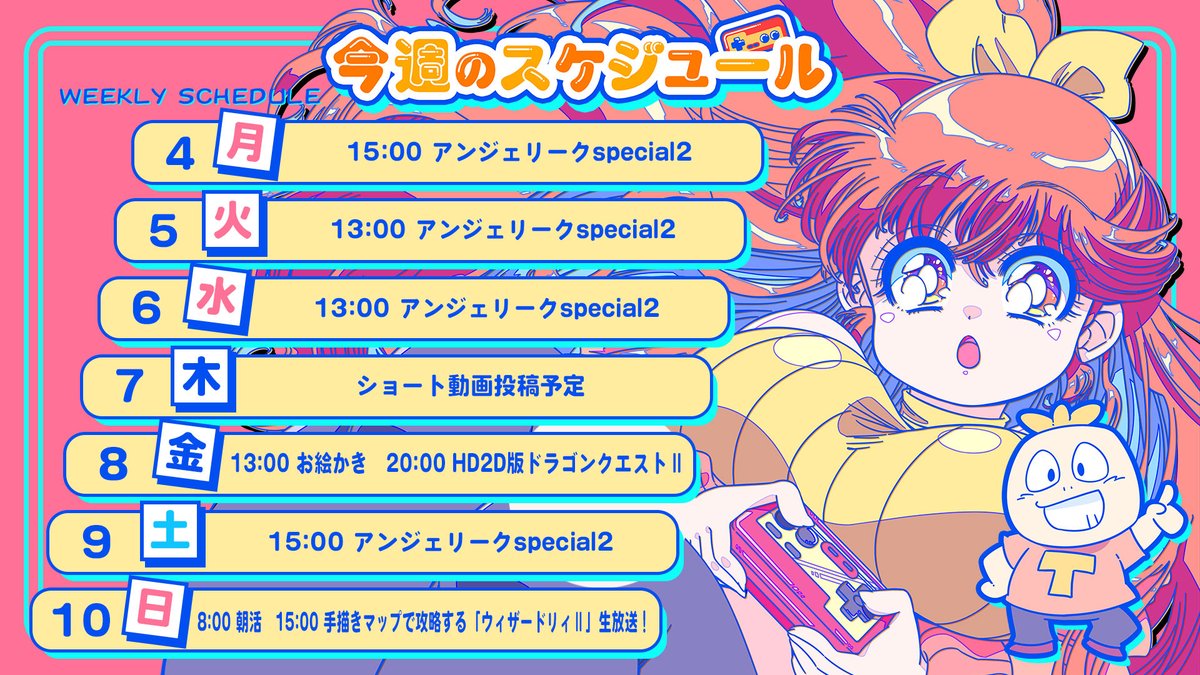 今週のスケジュール

WEEKLY SCHEDULE

4 月 15:00 アンジェリークspecial2

5 火 13:00 アンジェリークspecial2

6 水 13:00 アンジェリークspecial2

7 木 ショート動画投稿予定

8 金 13:00 お絵かき 20:00 HD2D版ドラゴンクエストII

9 土 15:00 アンジェリークspecial2

10 日 8:00 朝活 15:00 手描きマップで攻略する「ウィザードリィII」生放送！

T